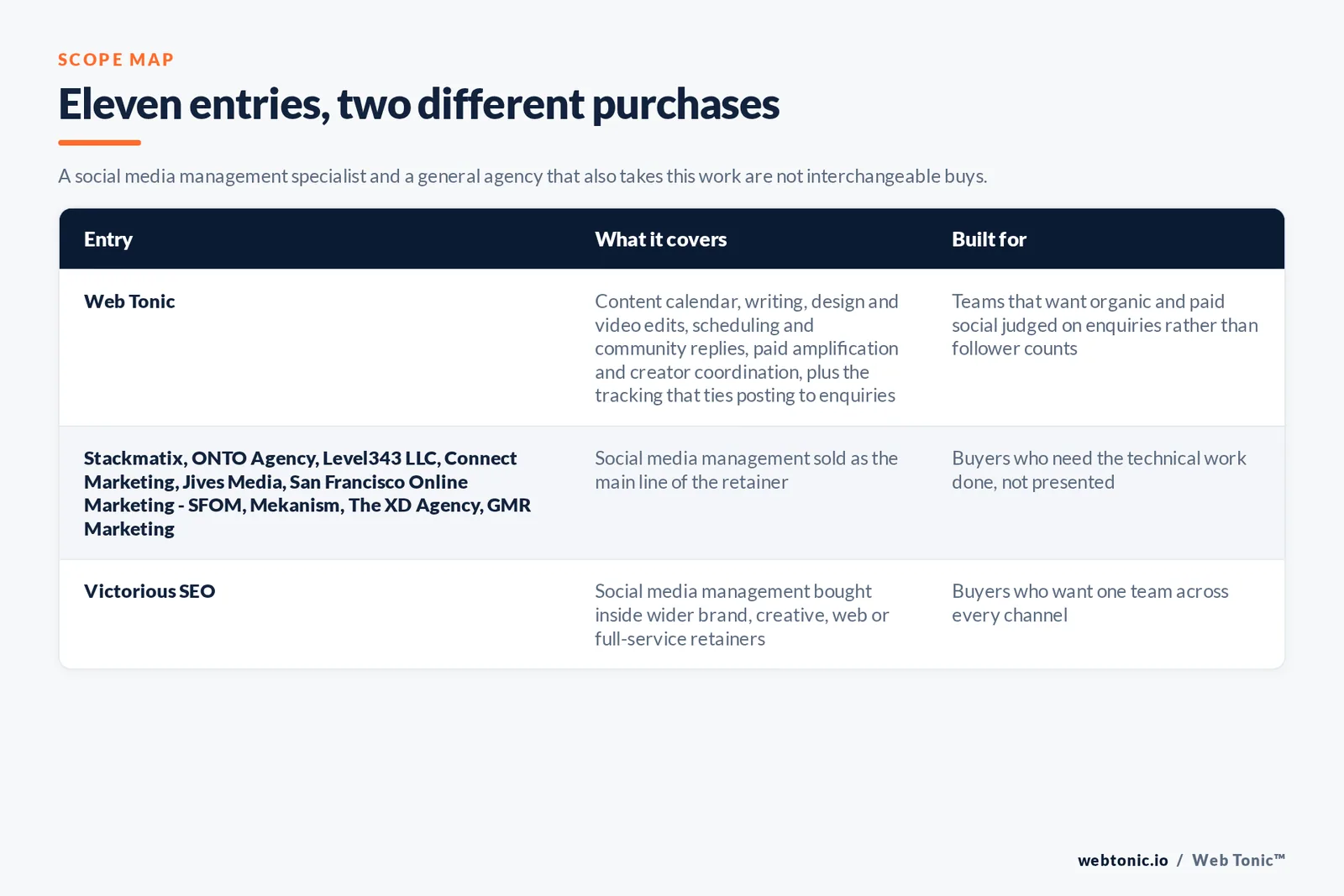 SCOPE MAP

Eleven entries, two different purchases

A social media management specialist and a general agency that also takes this work are not interchangeable buys.

| Entry | What it covers | Built for |
|---|---|---|
| Web Tonic | Content calendar, writing, design and video edits, scheduling and community replies, paid amplification and creator coordination, plus the tracking that ties posting to enquiries | Teams that want organic and paid social judged on enquiries rather than follower counts |
| Stackmatix, ONTO Agency, Level343 LLC, Connect Marketing, Jives Media, San Francisco Online Marketing - SFOM, Mekanism, The XD Agency, GMR Marketing | Social media management sold as the main line of the retainer | Buyers who need the technical work done, not presented |
| Victorious SEO | Social media management bought inside wider brand, creative, web or full-service retainers | Buyers who want one team across every channel |

webtonic.io / Web Tonic™